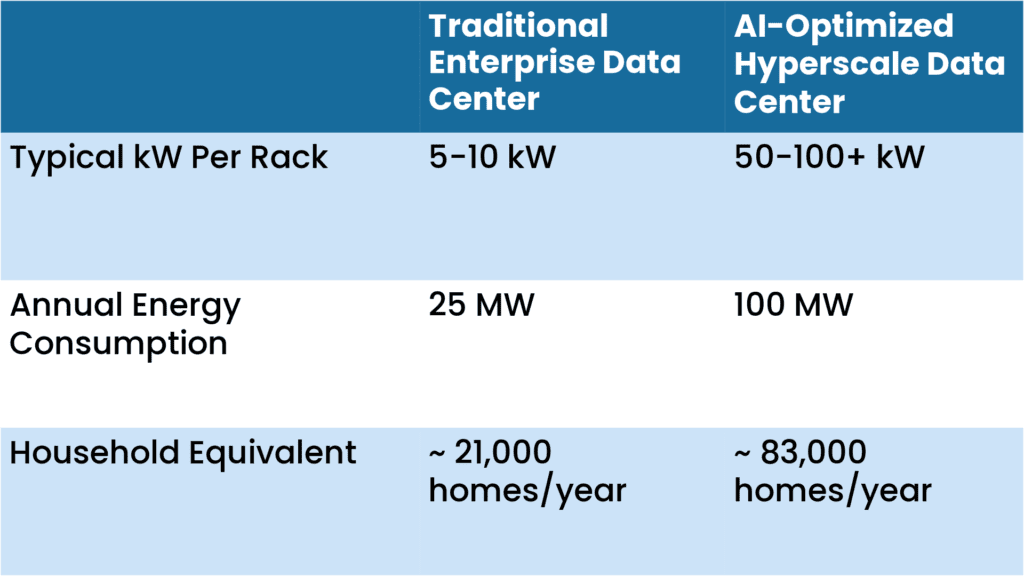 |  | Traditional Enterprise Data Center | AI-Optimized Hyperscale Data Center |
|---|---|---|
| Typical kW Per Rack | 5-10 kW | 50-100+ kW |
| Annual Energy Consumption | 25 MW | 100 MW |
| Household Equivalent | ~ 21,000 homes/year | ~ 83,000 homes/year |